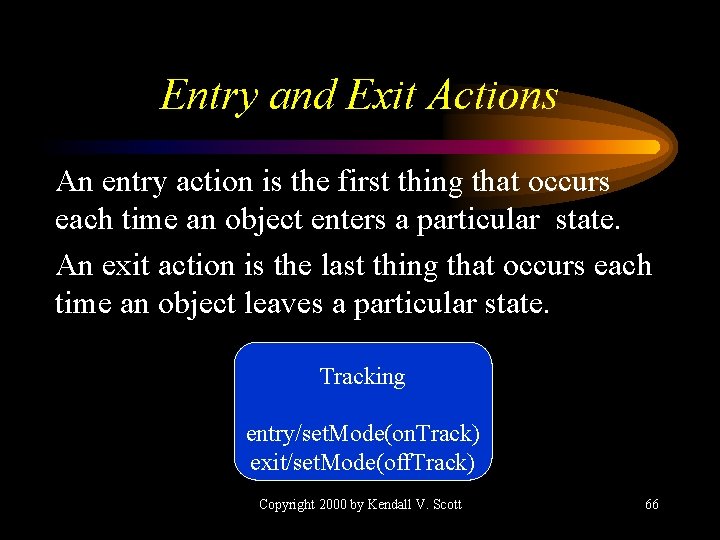 Entry and Exit Actions

An entry action is the first thing that occurs each time an object enters a particular  state.

An exit action is the last thing that occurs each time an object leaves a particular state.

Tracking

entry/setMode(onTrack)
exit/setMode(offTrack)

Copyright 2000 by Kendall V. Scott

66